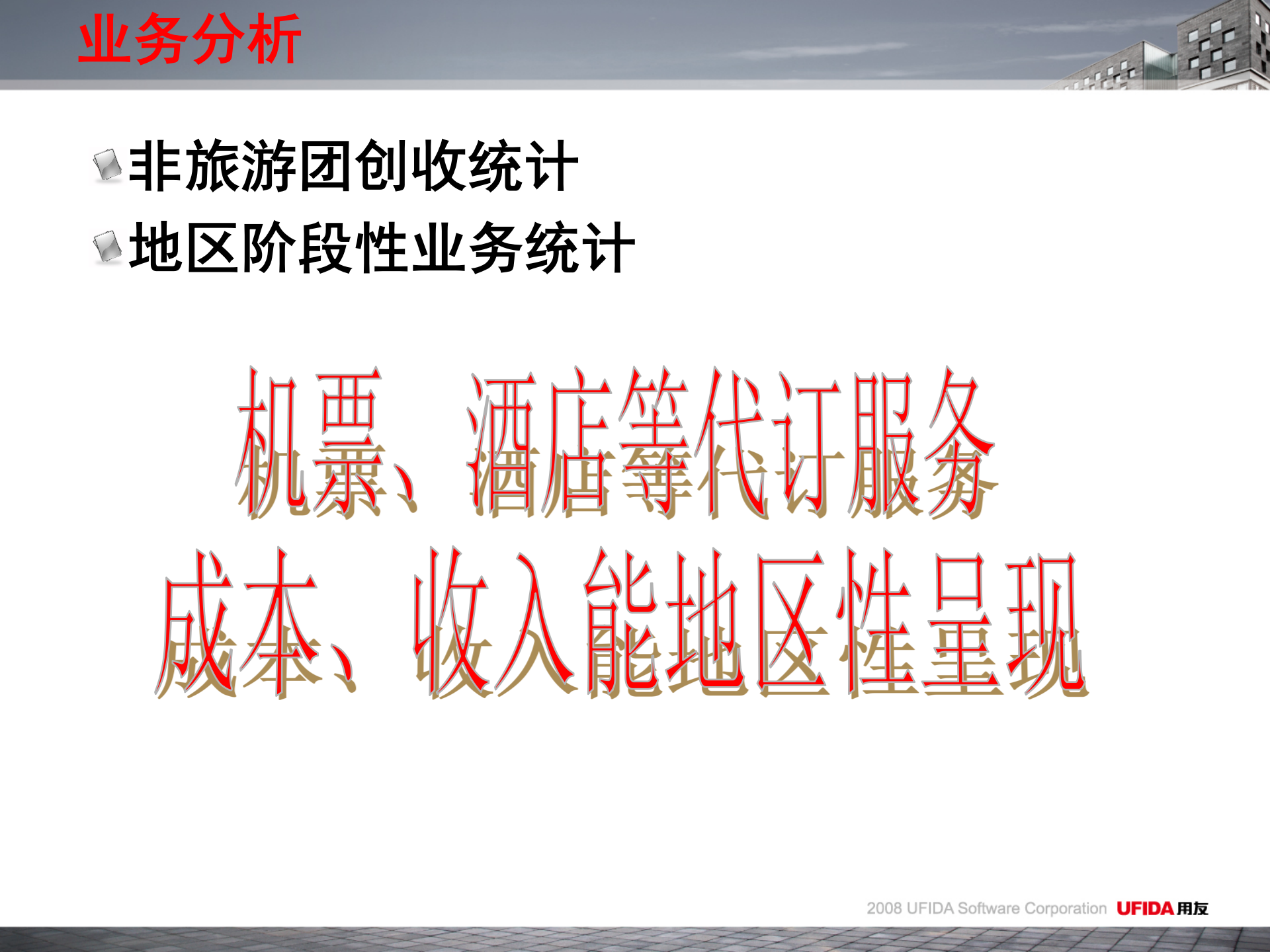 业务分析

非旅游团创收统计
地区阶段性业务统计

机票、酒店等代订服务
成本、收入能地区性呈现

2008 UFIDA Software Corporation UFIDA用友